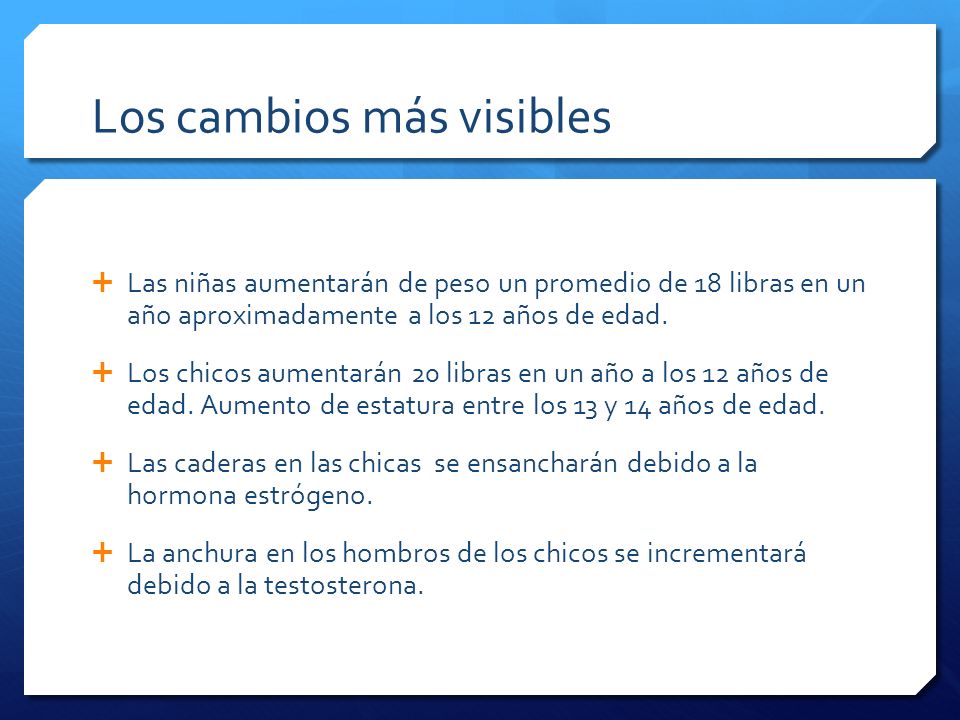 Los cambios más visibles

+ Las niñas aumentarán de peso un promedio de 18 libras en un año aproximadamente a los 12 años de edad.

+ Los chicos aumentarán 20 libras en un año a los 12 años de edad. Aumento de estatura entre los 13 y 14 años de edad.

+ Las caderas en las chicas se ensancharán debido a la hormona estrógeno.

+ La anchura en los hombros de los chicos se incrementará debido a la testosterona.